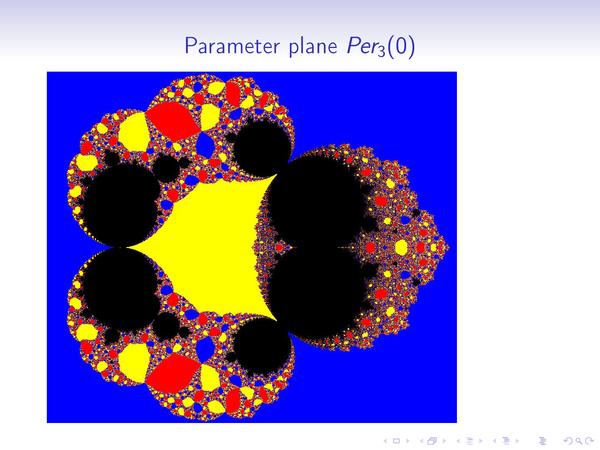 Parameter plane $Per_3(0)$